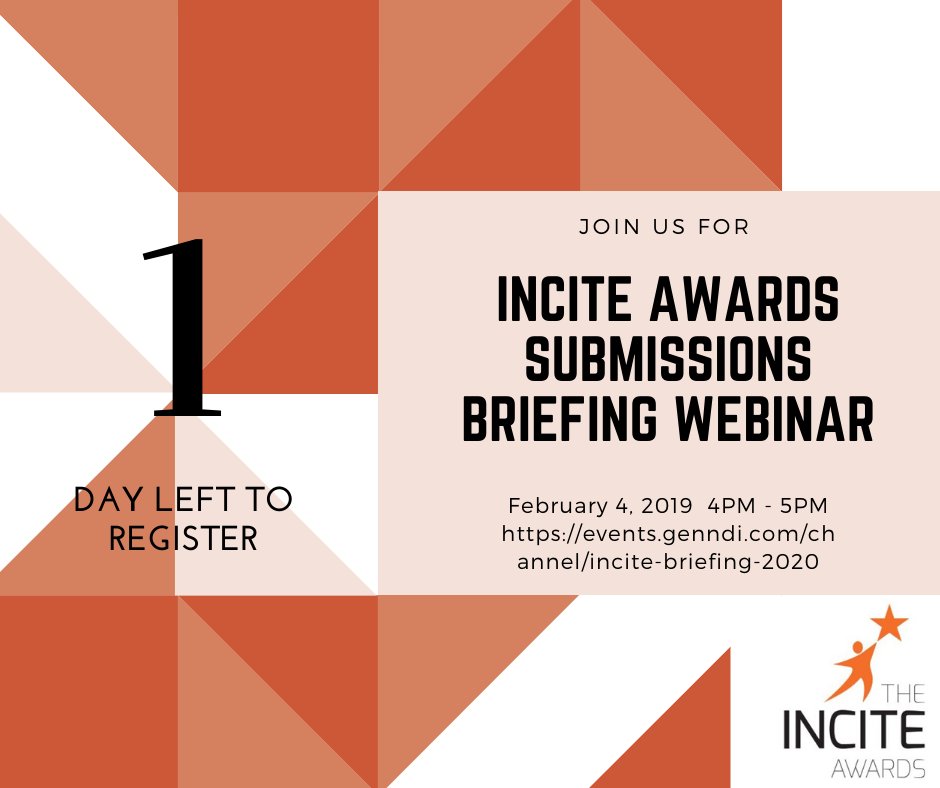 1

DAY LEFT TO REGISTER

JOIN US FOR

INCITE AWARDS SUBMISSIONS BRIEFING WEBINAR

February 4, 2019 4PM - 5PM
https://events.genndi.com/channel/incite-briefing-2020

THE INCITE AWARDS